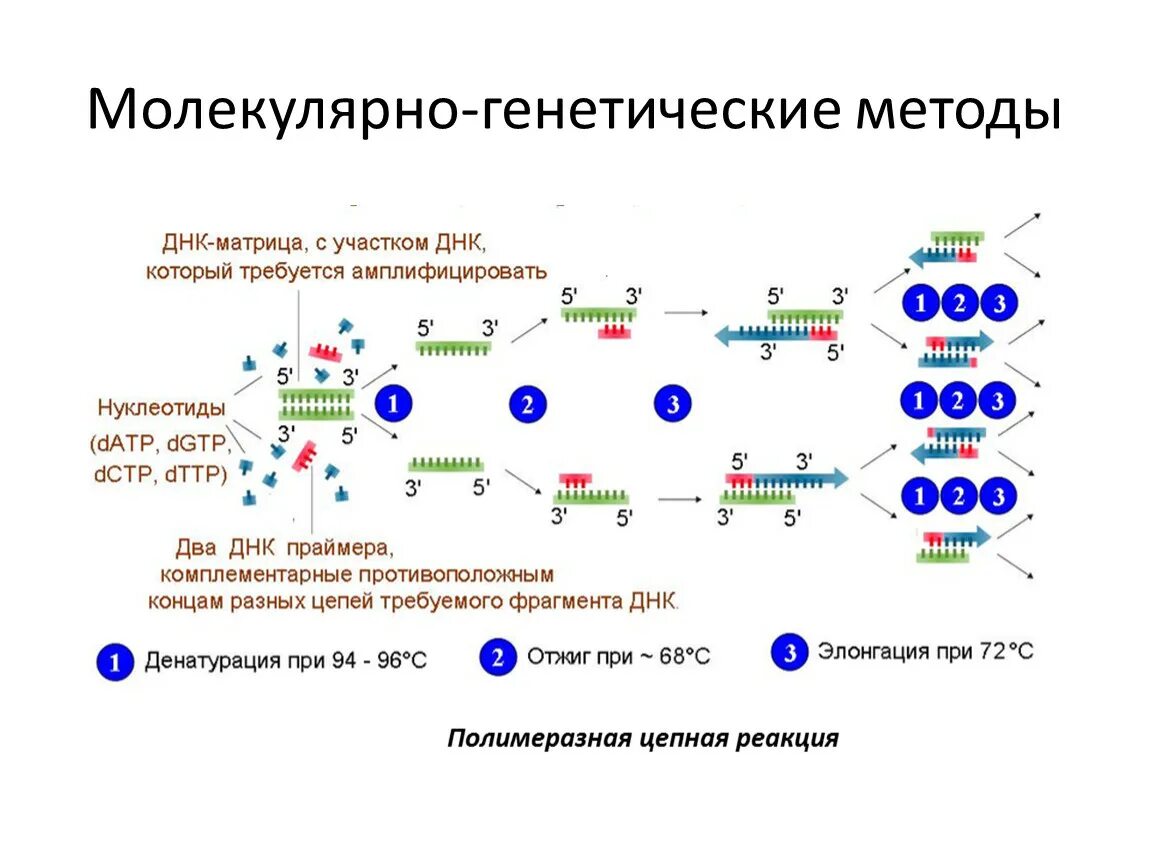 Молекулярно-генетические методы

ДНК-матрица, с участком ДНК, который требуется амплифицировать

Нуклеотиды (dATP, dGTP, dCTP, dTTP)

5' 3'
3' 5'

1

5' 3'

3' 5'

2

5' 3'

3' 5'

3

5' 3'
3' 5'

5' 3'
3' 5'

1 2 3
1 2 3
1 2 3

Два ДНК праймера, комплементарные противоположным концам разных цепей требуемого фрагмента ДНК.

1 Денатурация при 94 - 96°C
2 Отжиг при ~ 68°C
3 Элонгация при 72°C

Полимеразная цепная реакция